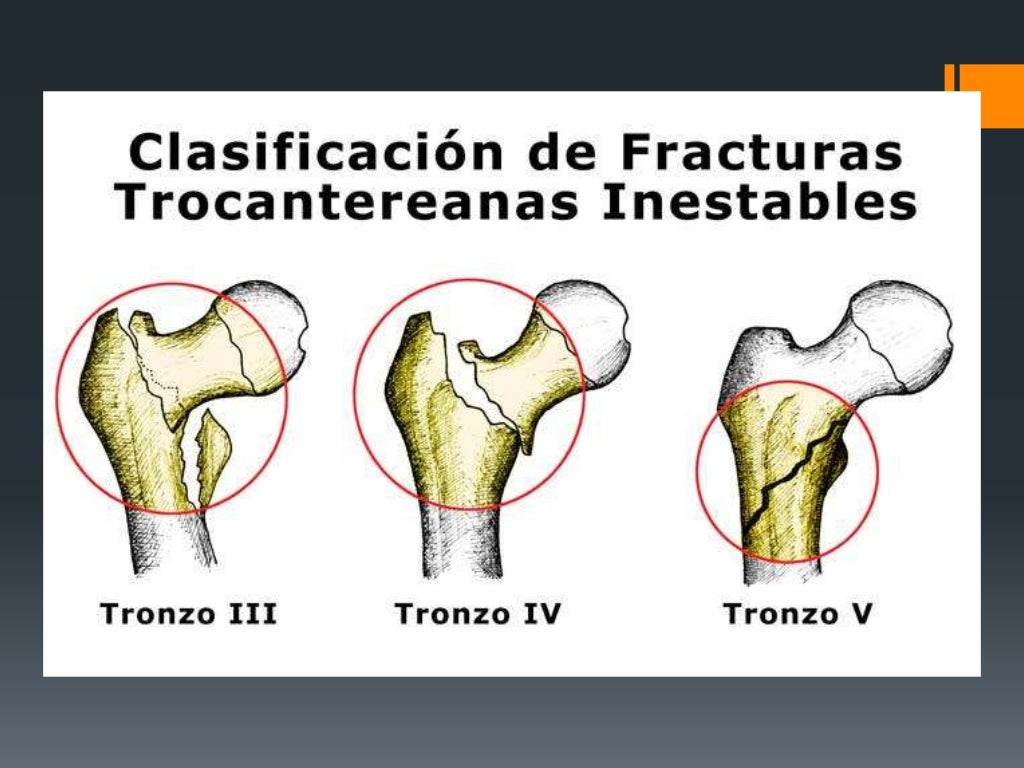 Clasificación de Fracturas Trocantereanas Inestables

Tronzo III

Tronzo IV

Tronzo V